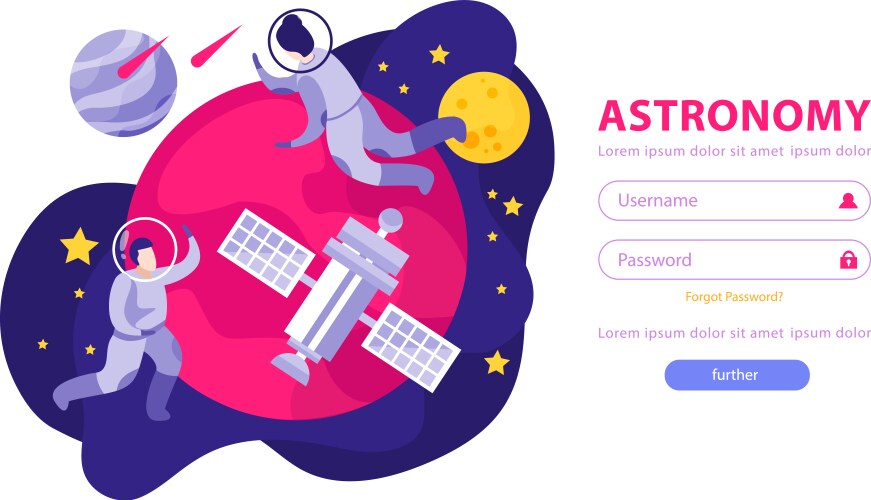 ASTRONOMY

Lorem ipsum dolor sit amet ipsum dolor

Username

Password

Forgot Password?

Lorem ipsum dolor sit amet ipsum dolor

further